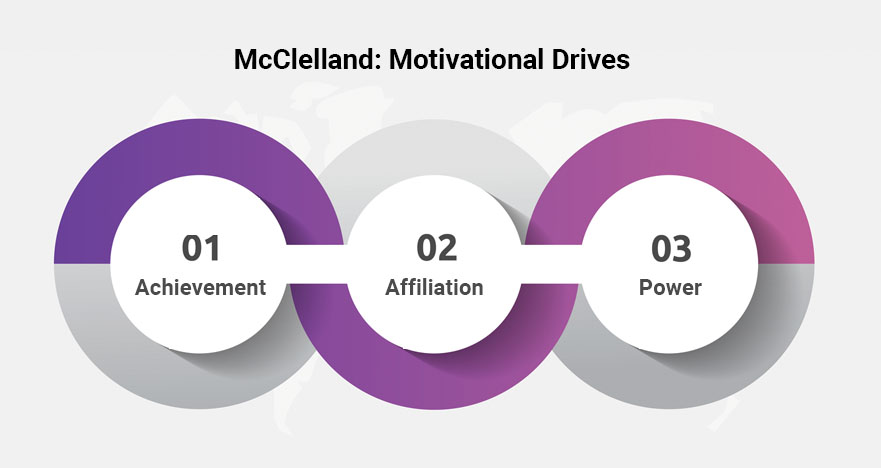 McClelland: Motivational Drives

01
Achievement

02
Affiliation

03
Power